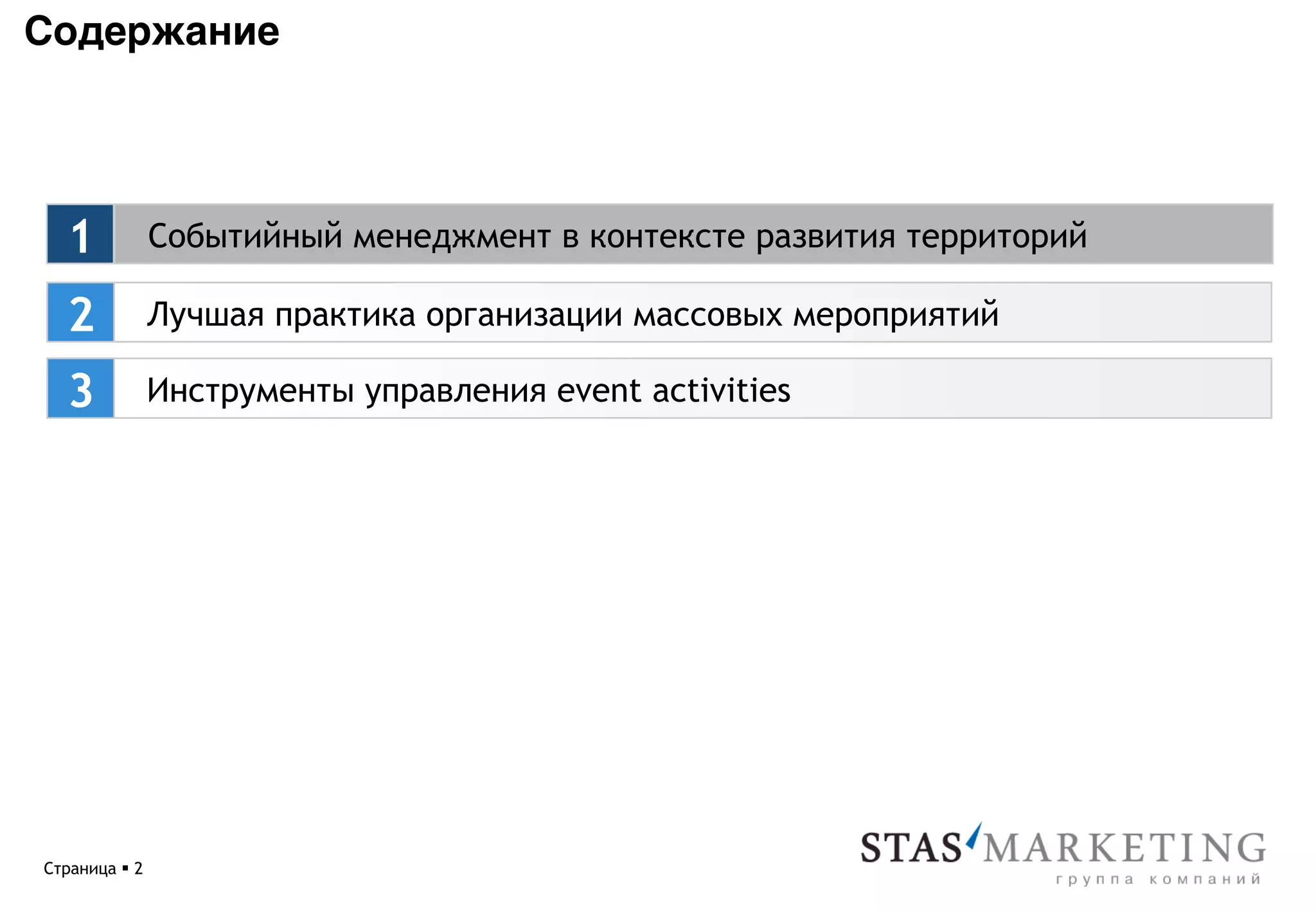 Содержание

1 Событийный менеджмент в контексте развития территорий

2 Лучшая практика организации массовых мероприятий

3 Инструменты управления event activities

Страница ▪ 2

STAS MARKETING
группа компаний